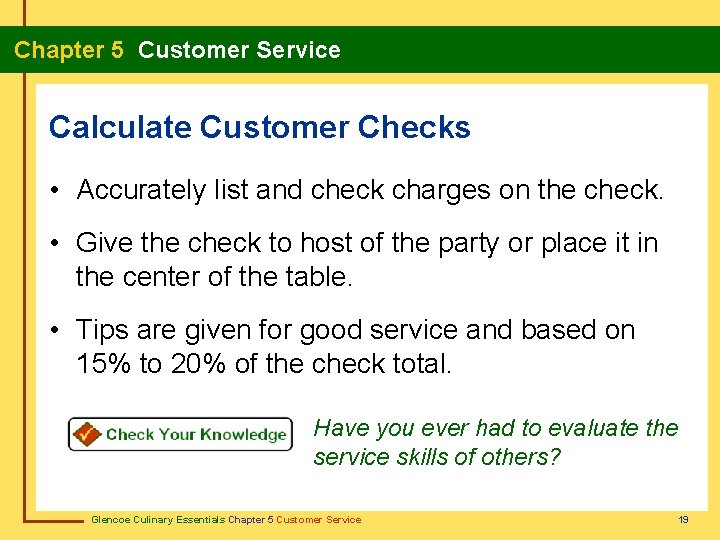 Chapter 5 Customer Service

Calculate Customer Checks

• Accurately list and check charges on the check.

• Give the check to host of the party or place it in the center of the table.

• Tips are given for good service and based on 15% to 20% of the check total.

Check Your Knowledge

Have you ever had to evaluate the service skills of others?

Glencoe Culinary Essentials Chapter 5 Customer Service

19